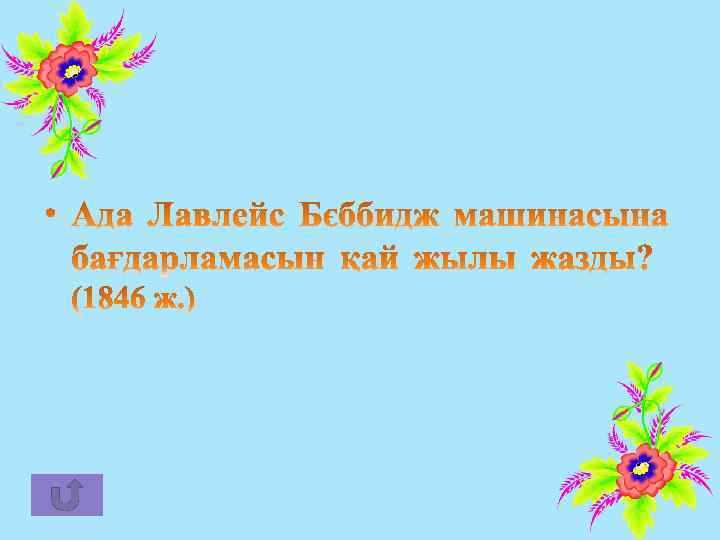 • Ада Лавлейс Бєббидж машинасына бағдарламасын қай жылы жазды? (1846 ж.)